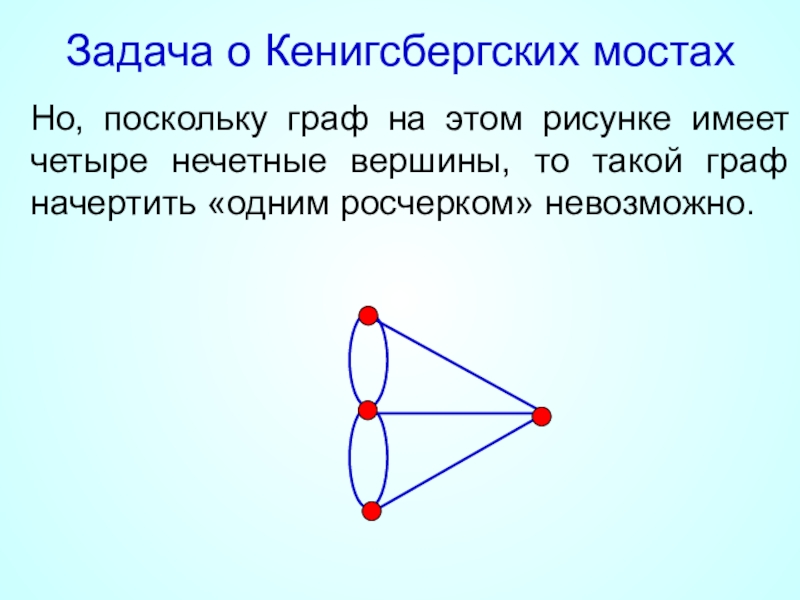 Задача о Кенигсбергских мостах

Но, поскольку граф на этом рисунке имеет четыре нечетные вершины, то такой граф начертить «одним росчерком» невозможно.